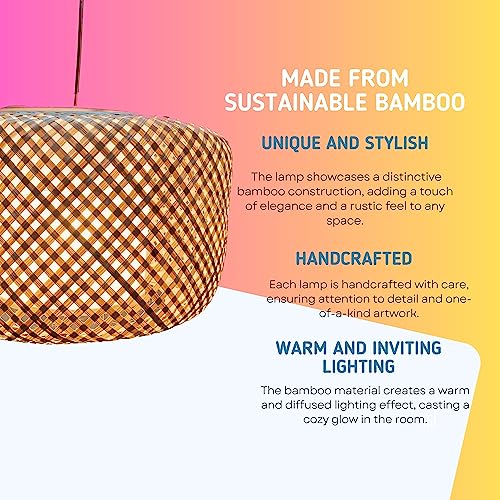 MADE FROM SUSTAINABLE BAMBOO

UNIQUE AND STYLISH

The lamp showcases a distinctive bamboo construction, adding a touch of elegance and a rustic feel to any space.

HANDCRAFTED

Each lamp is handcrafted with care, ensuring attention to detail and one-of-a-kind artwork.

WARM AND INVITING LIGHTING

The bamboo material creates a warm and diffused lighting effect, casting a cozy glow in the room.